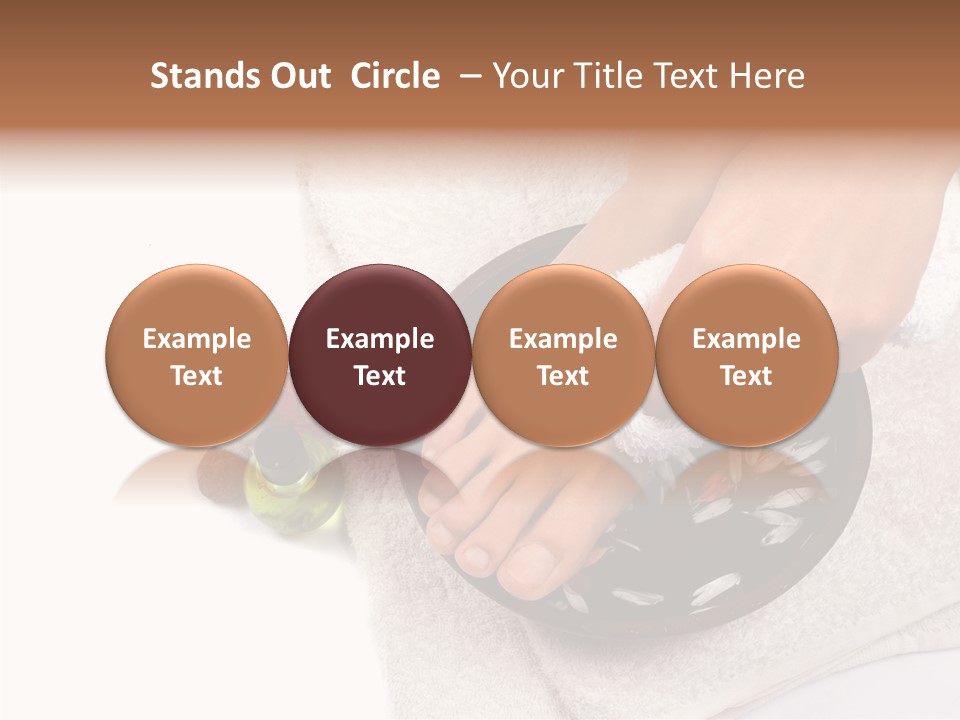 Stands Out Circle – Your Title Text Here

Example Text

Example Text

Example Text

Example Text